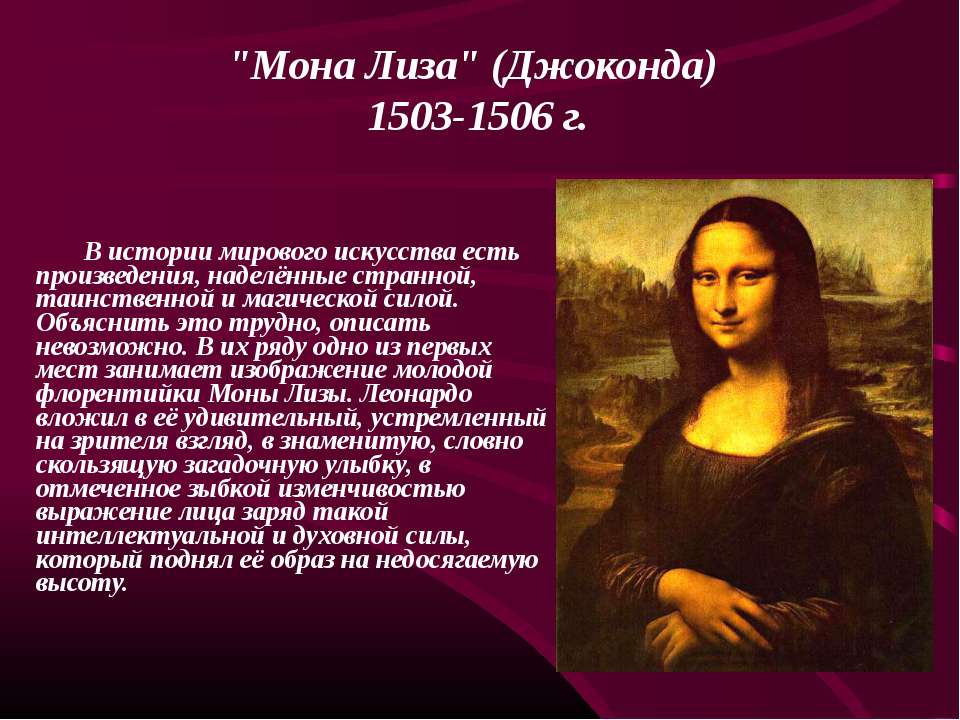 "Мона Лиза" (Джоконда)
1503-1506 г.

В истории мирового искусства есть произведения, наделённые странной, таинственной и магической силой. Объяснить это трудно, описать невозможно. В их ряду одно из первых мест занимает изображение молодой флорентийки Моны Лизы. Леонардо вложил в её удивительный, устремленный на зрителя взгляд, в знаменитую, словно скользящую загадочную улыбку, в отмеченное зыбкой изменчивостью выражение лица заряд такой интеллектуальной и духовной силы, который поднял её образ на недосягаемую высоту.